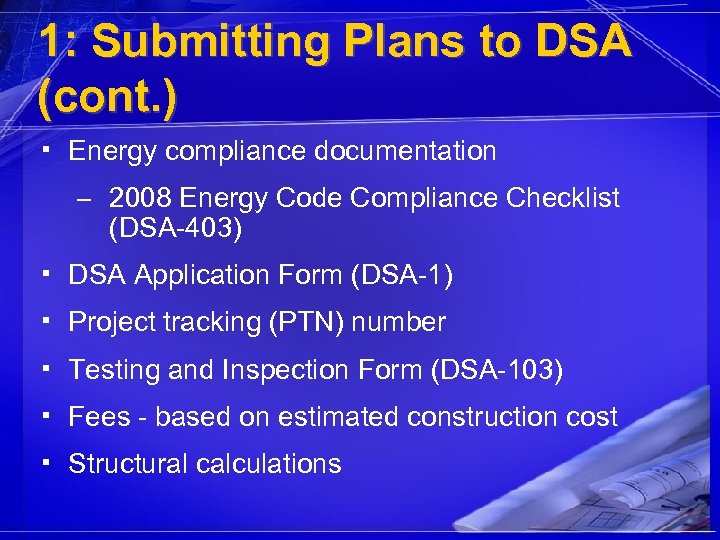 1: Submitting Plans to DSA (cont.)

▪ Energy compliance documentation

– 2008 Energy Code Compliance Checklist (DSA-403)

▪ DSA Application Form (DSA-1)

▪ Project tracking (PTN) number

▪ Testing and Inspection Form (DSA-103)

▪ Fees - based on estimated construction cost

▪ Structural calculations